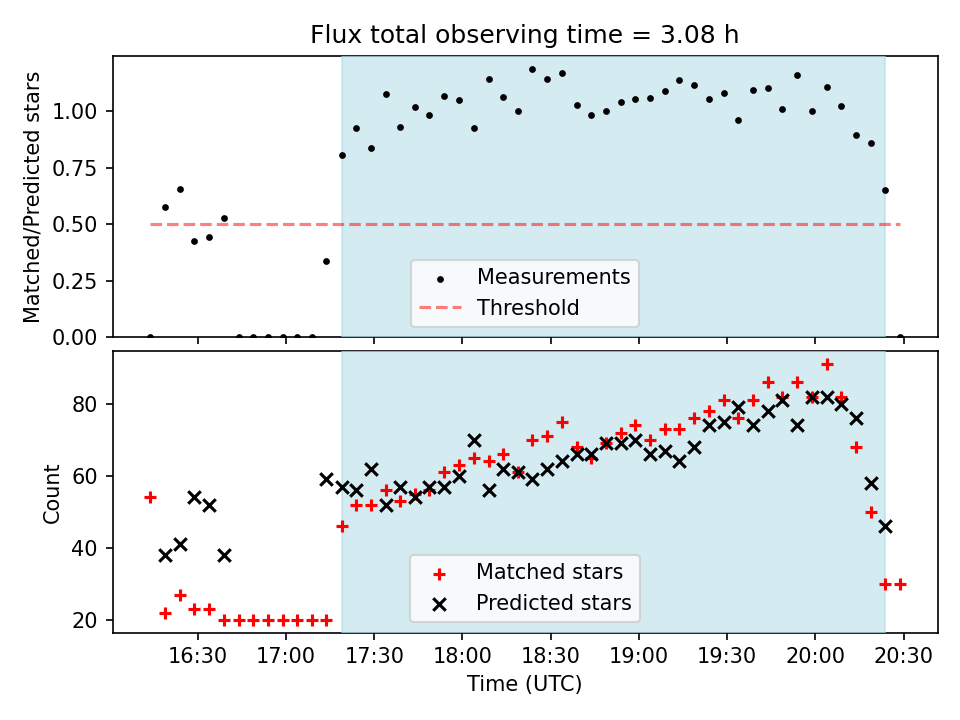 Flux total observing time = 3.08 h

Matched/Predicted stars

1.00
0.75
0.50
0.25
0.00

Measurements
Threshold

Count

80
60
40
20

Matched stars
Predicted stars

16:30
17:00
17:30
18:00
18:30
19:00
19:30
20:00
20:30

Time (UTC)